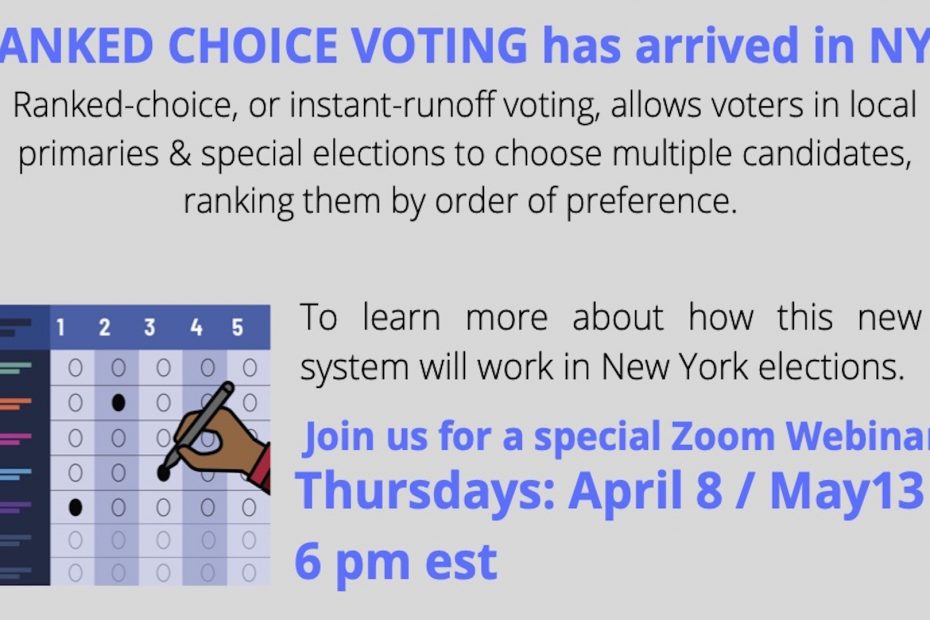 ANKED CHOICE VOTING has arrived in NY

Ranked-choice, or instant-runoff voting, allows voters in local primaries & special elections to choose multiple candidates, ranking them by order of preference.

1 2 3 4 5

To learn more about how this new system will work in New York elections.

Join us for a special Zoom Webinar

Thursdays: April 8 / May13

6 pm est